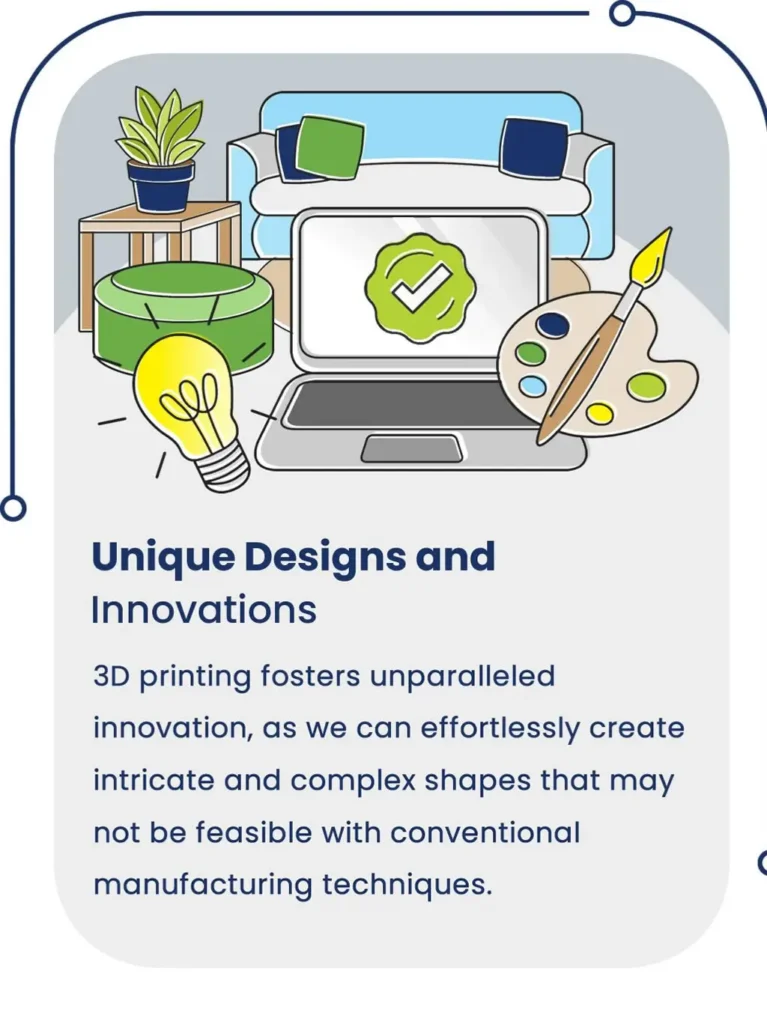 Unique Designs and Innovations

3D printing fosters unparalleled innovation, as we can effortlessly create intricate and complex shapes that may not be feasible with conventional manufacturing techniques.